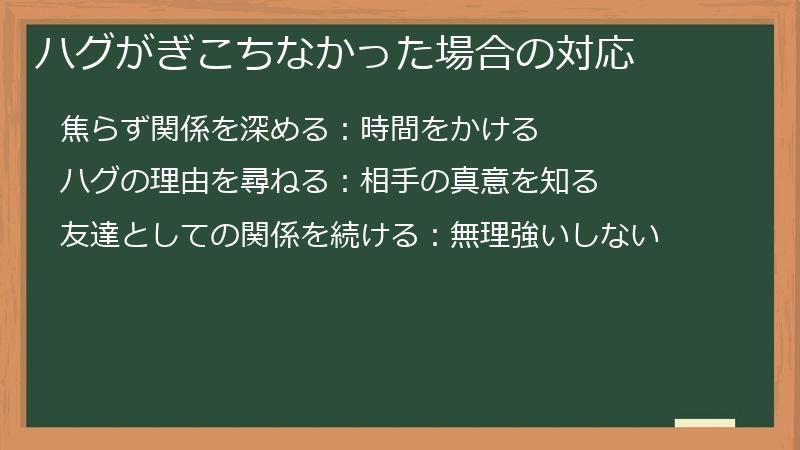 ハグがぎこちなかった場合の対応

焦らず関係を深める：時間をかける

ハグの理由を尋ねる：相手の真意を知る

友達としての関係を続ける：無理強いしない